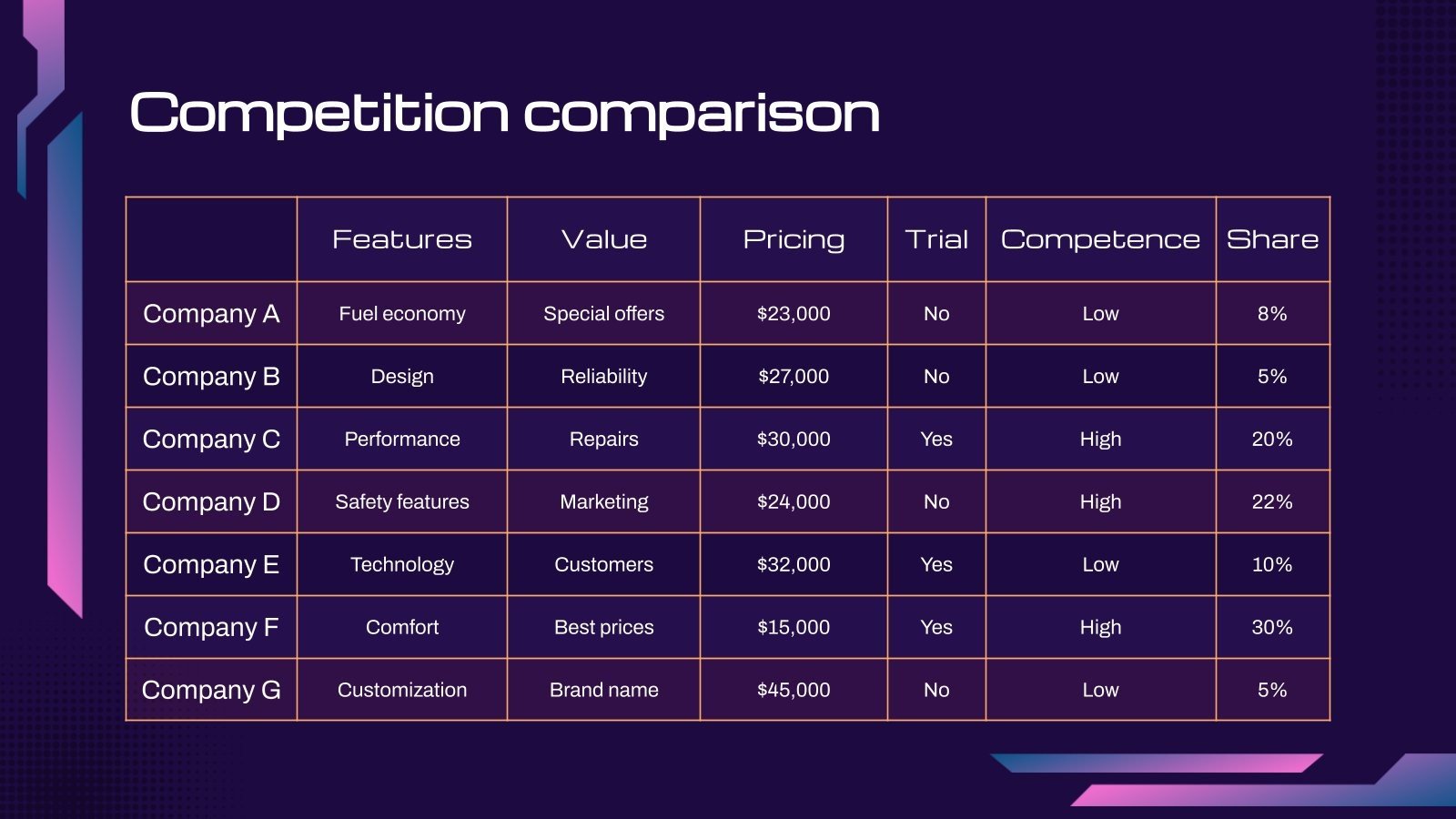 Competition comparison

| | Features | Value | Pricing | Trial | Competence | Share |
|---|---|---|---|---|---|---|
| Company A | Fuel economy | Special offers | \$23,000 | No | Low | 8% |
| Company B | Design | Reliability | \$27,000 | No | Low | 5% |
| Company C | Performance | Repairs | \$30,000 | Yes | High | 20% |
| Company D | Safety features | Marketing | \$24,000 | No | High | 22% |
| Company E | Technology | Customers | \$32,000 | Yes | Low | 10% |
| Company F | Comfort | Best prices | \$15,000 | Yes | High | 30% |
| Company G | Customization | Brand name | \$45,000 | No | Low | 5% |